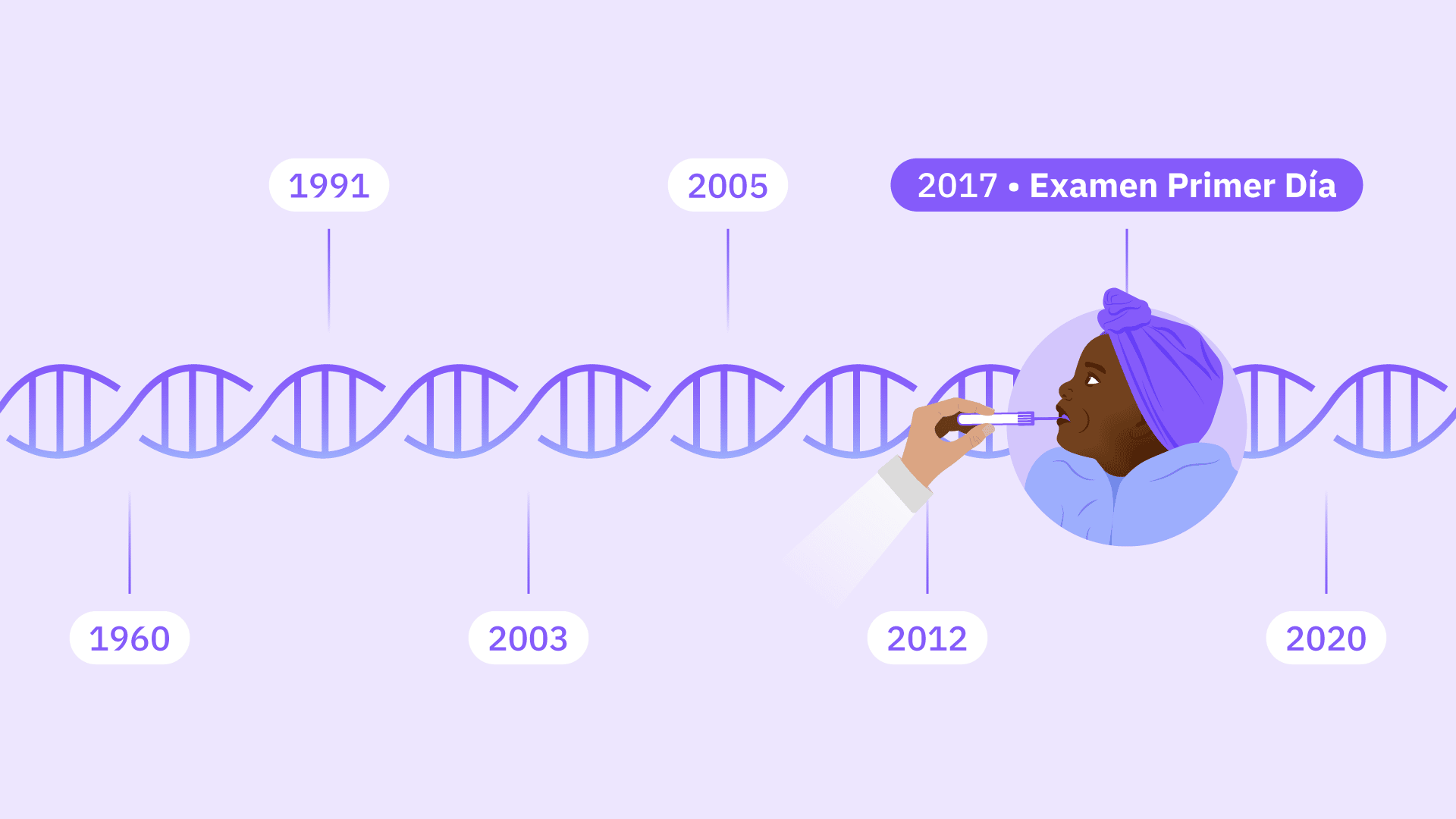 1991

2005

2017 • Examen Primer Día

1960

2003

2012

2020